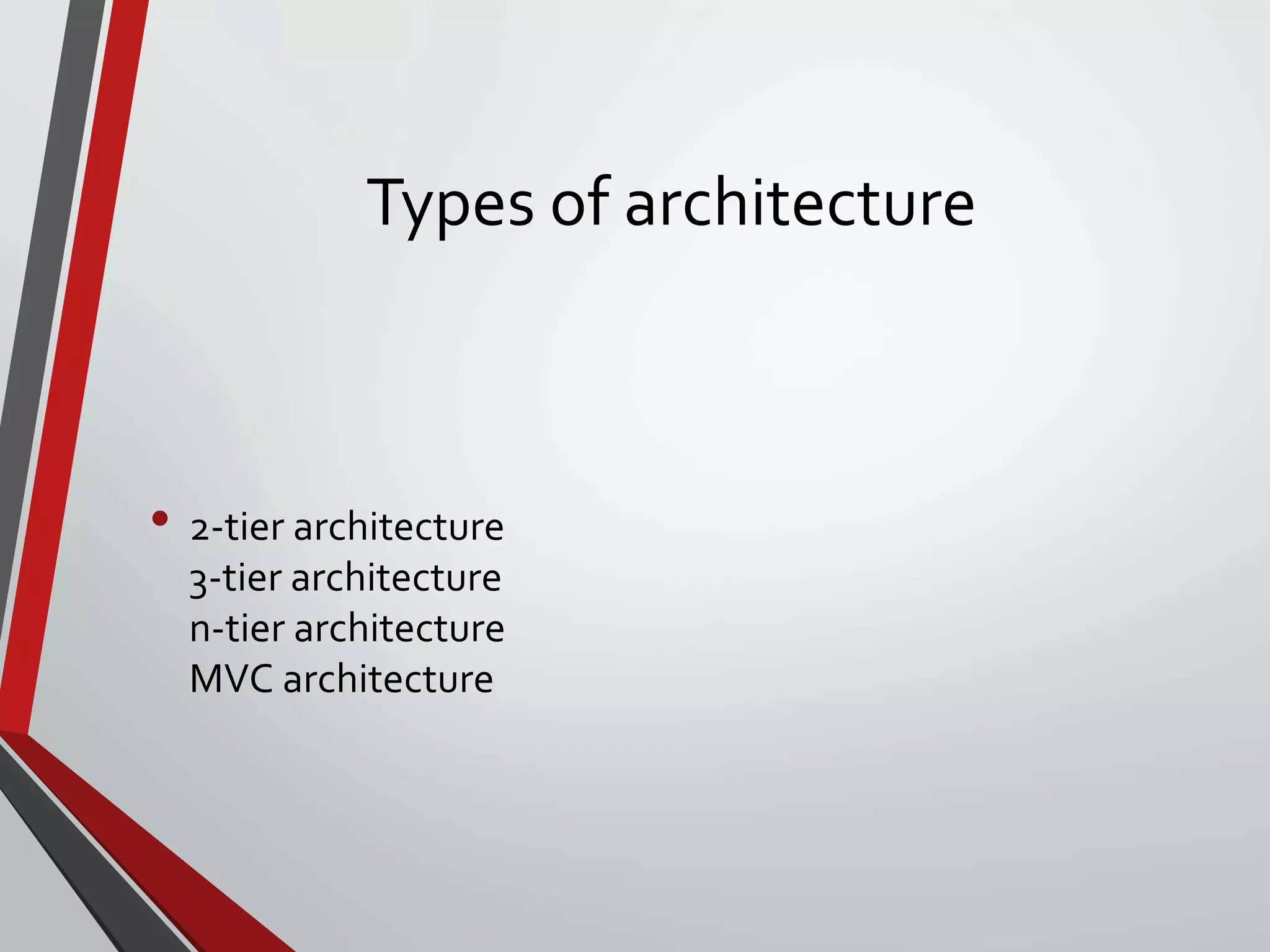 Types of architecture

• 2-tier architecture
3-tier architecture
n-tier architecture
MVC architecture